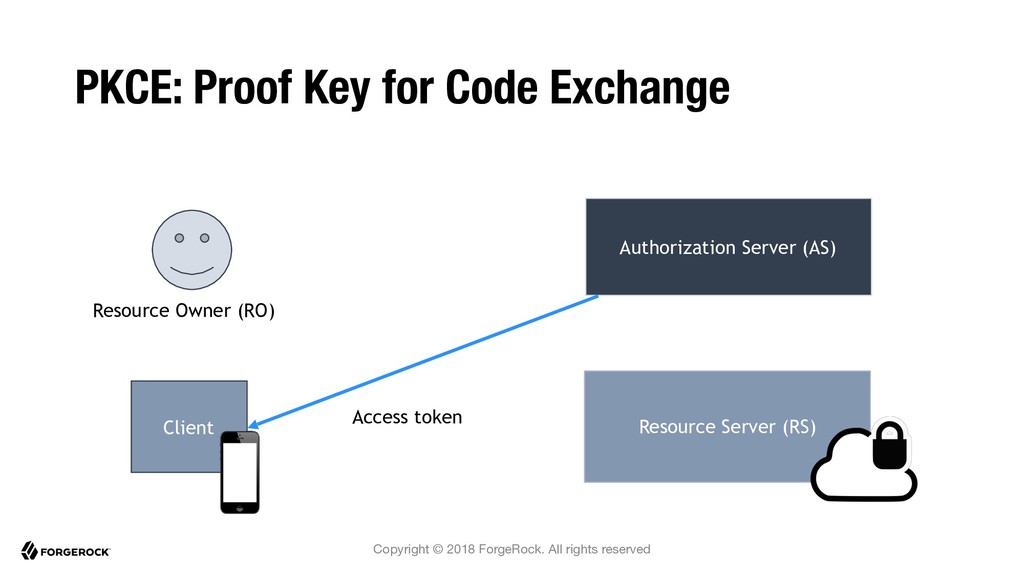 PKCE: Proof Key for Code Exchange

Resource Owner (RO)

Authorization Server (AS)

Client

Access token

Resource Server (RS)

FORGEROCK

Copyright © 2018 ForgeRock. All rights reserved